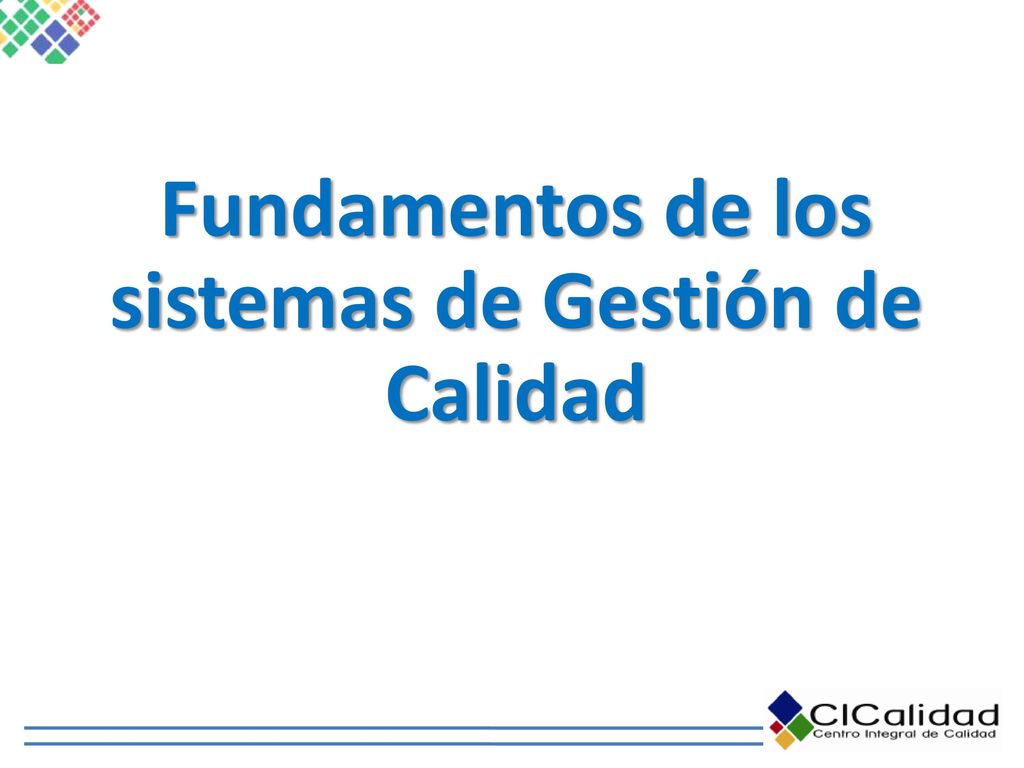 Fundamentos de los sistemas de Gestión de Calidad

CICalidad
Centro Integral de Calidad